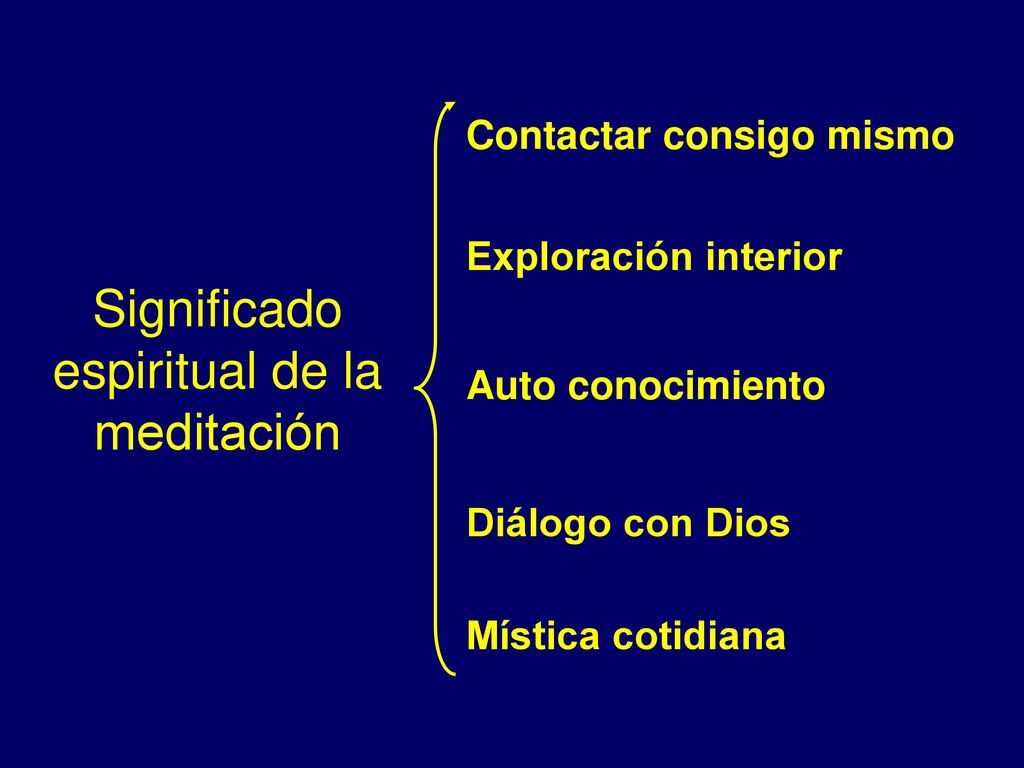 Significado espiritual de la meditación

Contactar consigo mismo

Exploración interior

Auto conocimiento

Diálogo con Dios

Mística cotidiana